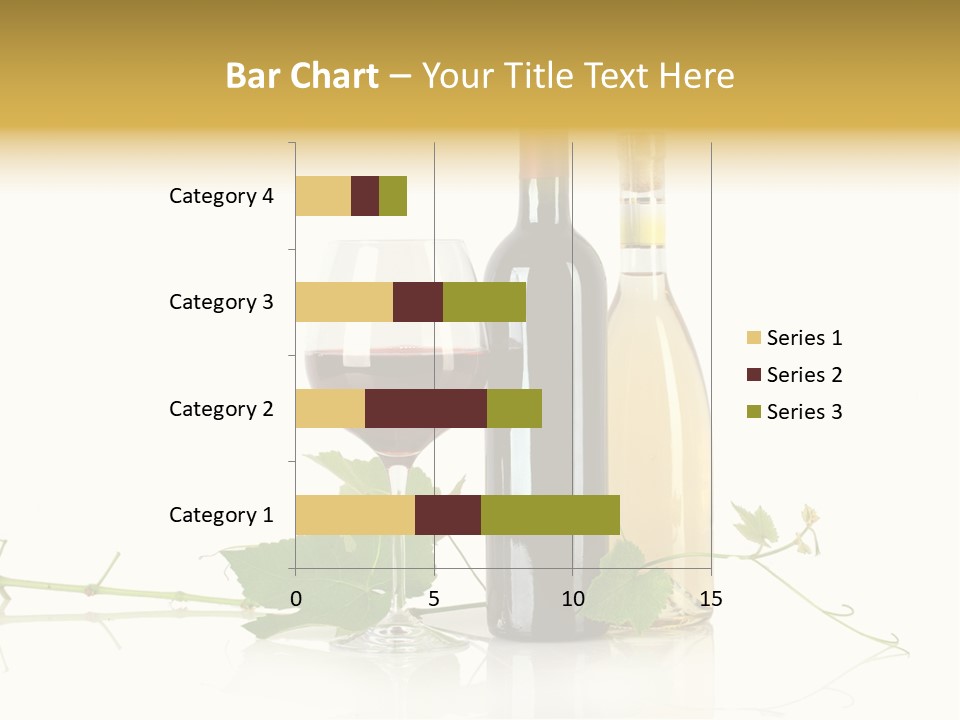 Bar Chart – Your Title Text Here

Category 4
Category 3
Category 2
Category 1

0
5
10
15

Series 1
Series 2
Series 3